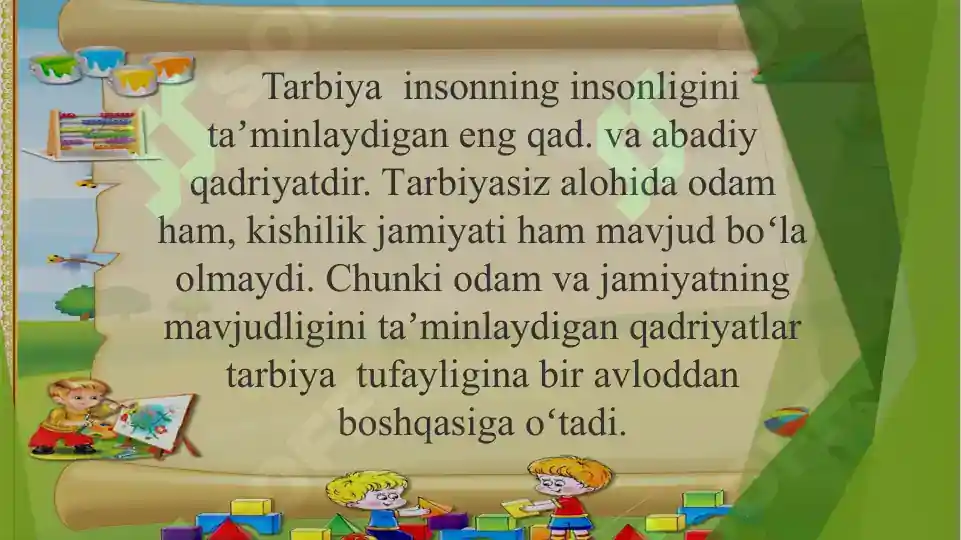 Tarbiya insonning insonligini ta’minlaydigan eng qad. va abadiy qadriyatdir. Tarbiyasiz alohida odam ham, kishilik jamiyati ham mavjud bo‘la olmaydi. Chunki odam va jamiyatning mavjudligini ta’minlaydigan qadriyatlar tarbiya tufayligina bir avloddan boshqasiga o‘tadi.